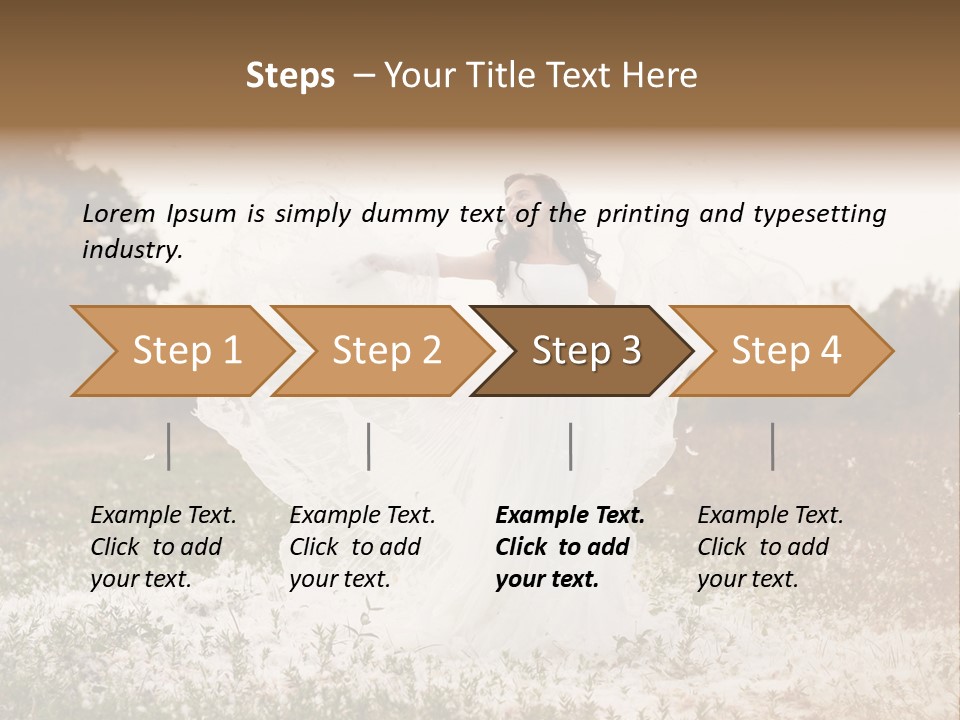 Steps – Your Title Text Here

Lorem Ipsum is simply dummy text of the printing and typesetting industry.

Step 1

Step 2

Step 3

Step 4

Example Text. Click to add your text.

Example Text. Click to add your text.

Example Text. Click to add your text.

Example Text. Click to add your text.